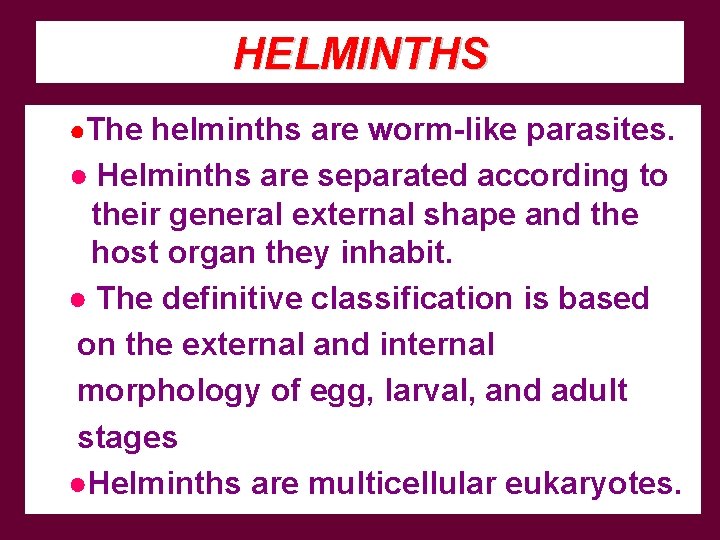 HELMINTHS

●The helminths are worm-like parasites.

● Helminths are separated according to their general external shape and the host organ they inhabit.

● The definitive classification is based on the external and internal morphology of egg, larval, and adult stages

●Helminths are multicellular eukaryotes.